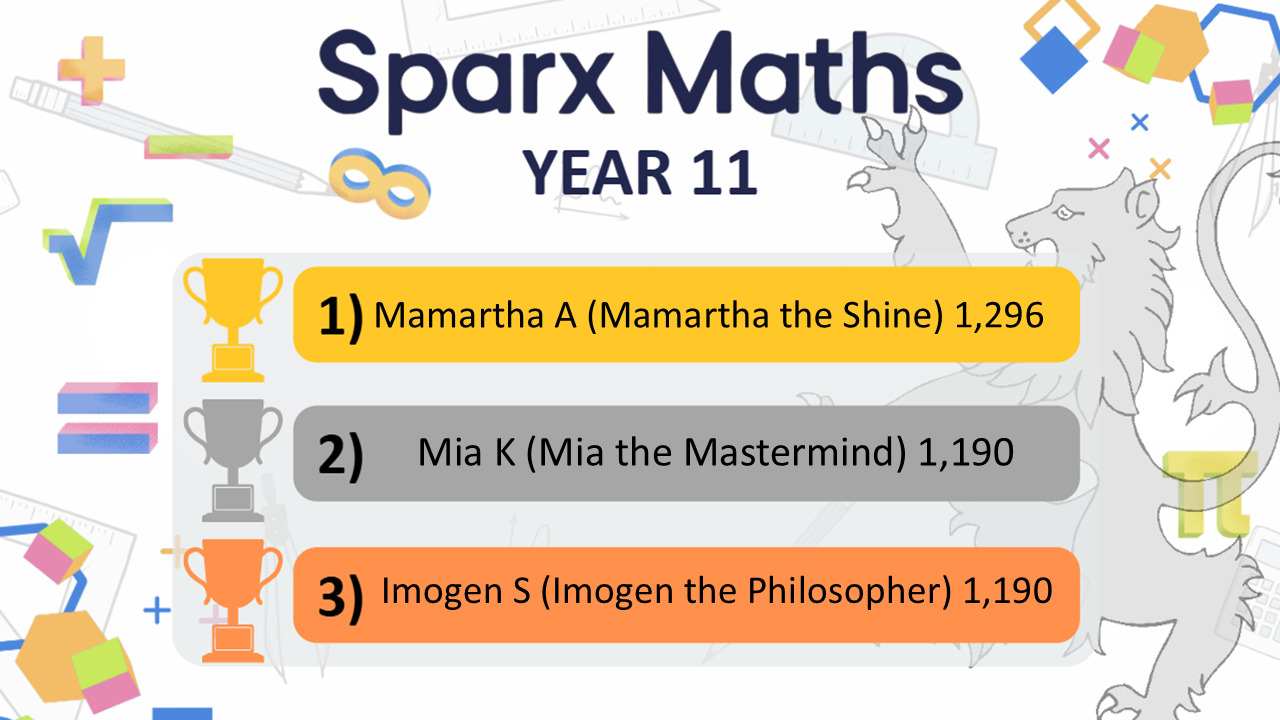 Sparx Maths
YEAR 11

1) Mamartha A (Mamartha the Shine) 1,296

2) Mia K (Mia the Mastermind) 1,190

3) Imogen S (Imogen the Philosopher) 1,190